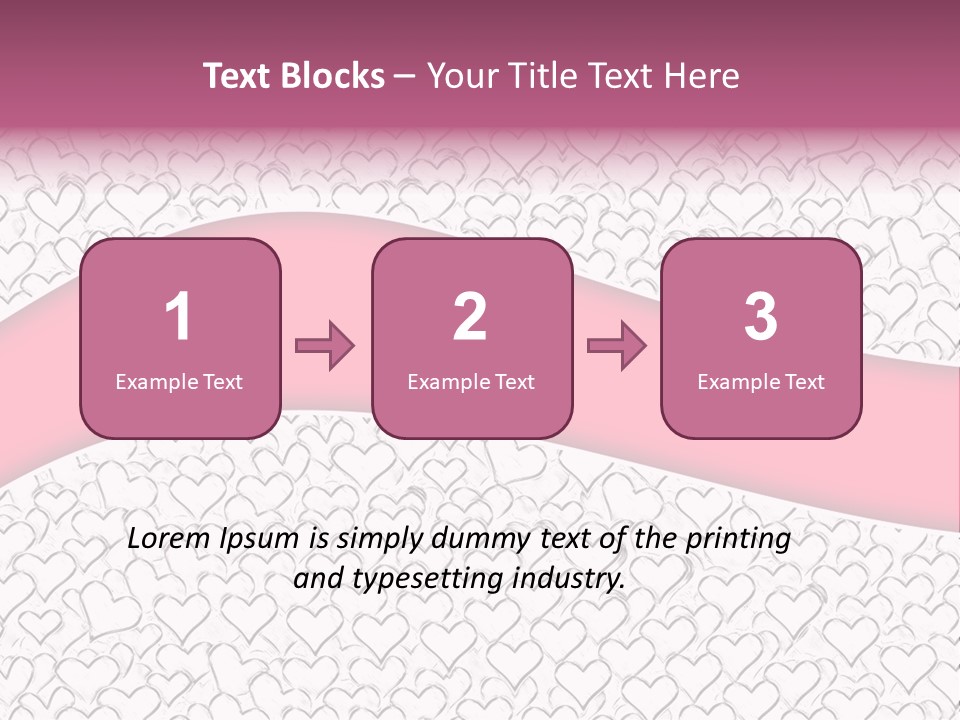 Text Blocks – Your Title Text Here

1
Example Text

2
Example Text

3
Example Text

Lorem Ipsum is simply dummy text of the printing and typesetting industry.